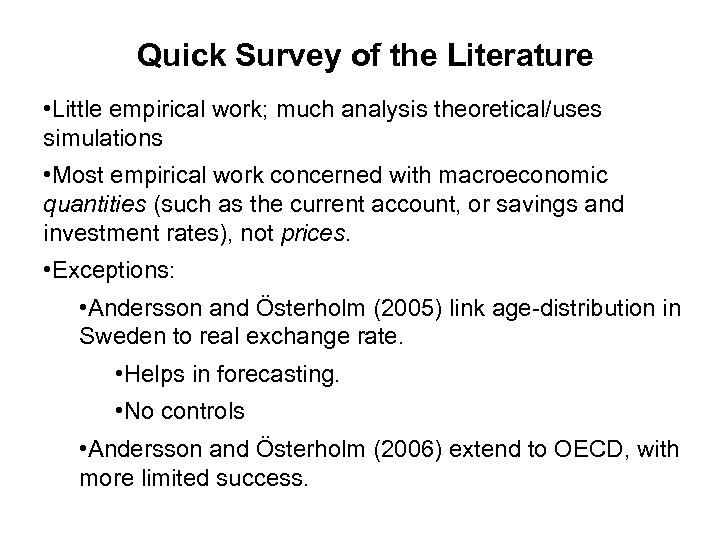 Quick Survey of the Literature

•Little empirical work; much analysis theoretical/uses simulations

•Most empirical work concerned with macroeconomic quantities (such as the current account, or savings and investment rates), not prices.

•Exceptions:

•Andersson and Österholm (2005) link age-distribution in Sweden to real exchange rate.

•Helps in forecasting.

•No controls

•Andersson and Österholm (2006) extend to OECD, with more limited success.